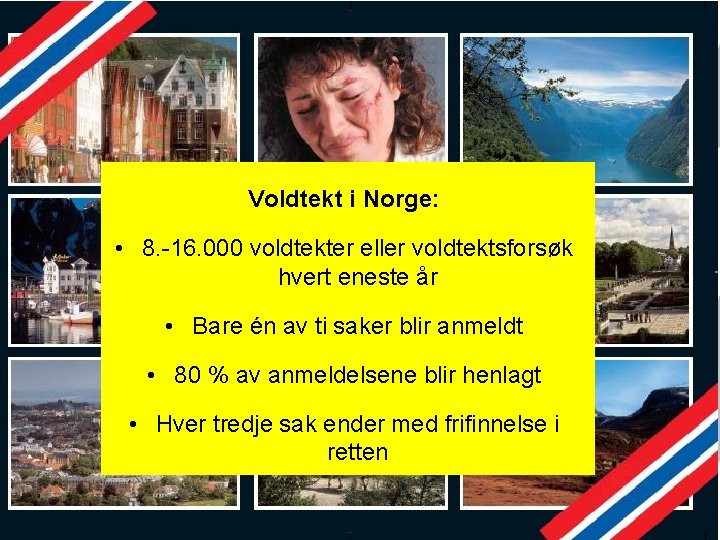 Voldtekt i Norge:

• 8.-16.000 voldtekter eller voldtektsforsøk hvert eneste år

• Bare én av ti saker blir anmeldt

• 80 % av anmeldelsene blir henlagt

• Hver tredje sak ender med frifinnelse i retten